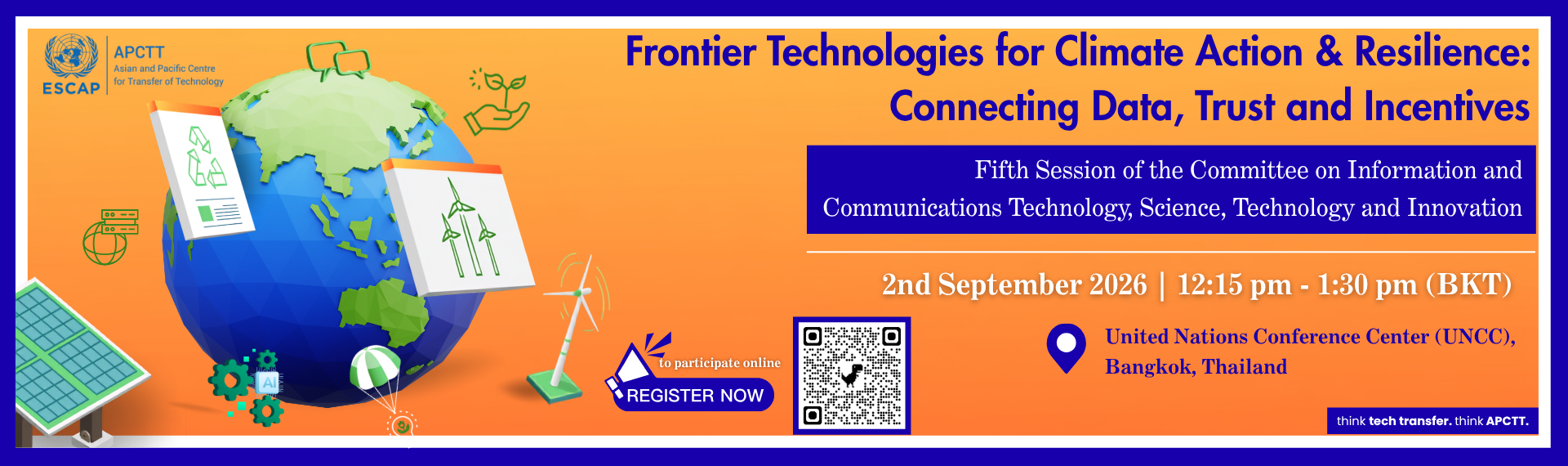 ESCAP

APCTT
Asian and Pacific Centre for Transfer of Technology

Frontier Technologies for Climate Action & Resilience: Connecting Data, Trust and Incentives

Fifth Session of the Committee on Information and Communications Technology, Science, Technology and Innovation

2nd September 2026 | 12:15 pm - 1:30 pm (BKT)

United Nations Conference Center (UNCC), Bangkok, Thailand

AI

to participate online
REGISTER NOW

think tech transfer. think APCTT.